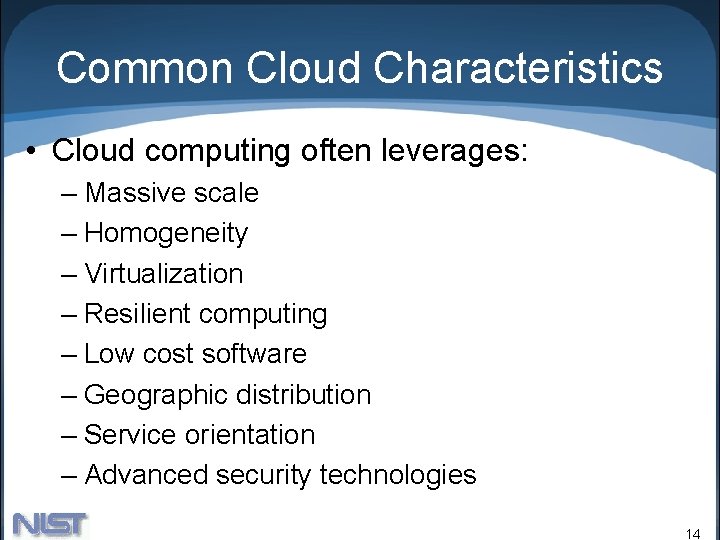 Common Cloud Characteristics

• Cloud computing often leverages:
– Massive scale
– Homogeneity
– Virtualization
– Resilient computing
– Low cost software
– Geographic distribution
– Service orientation
– Advanced security technologies

NIST

14